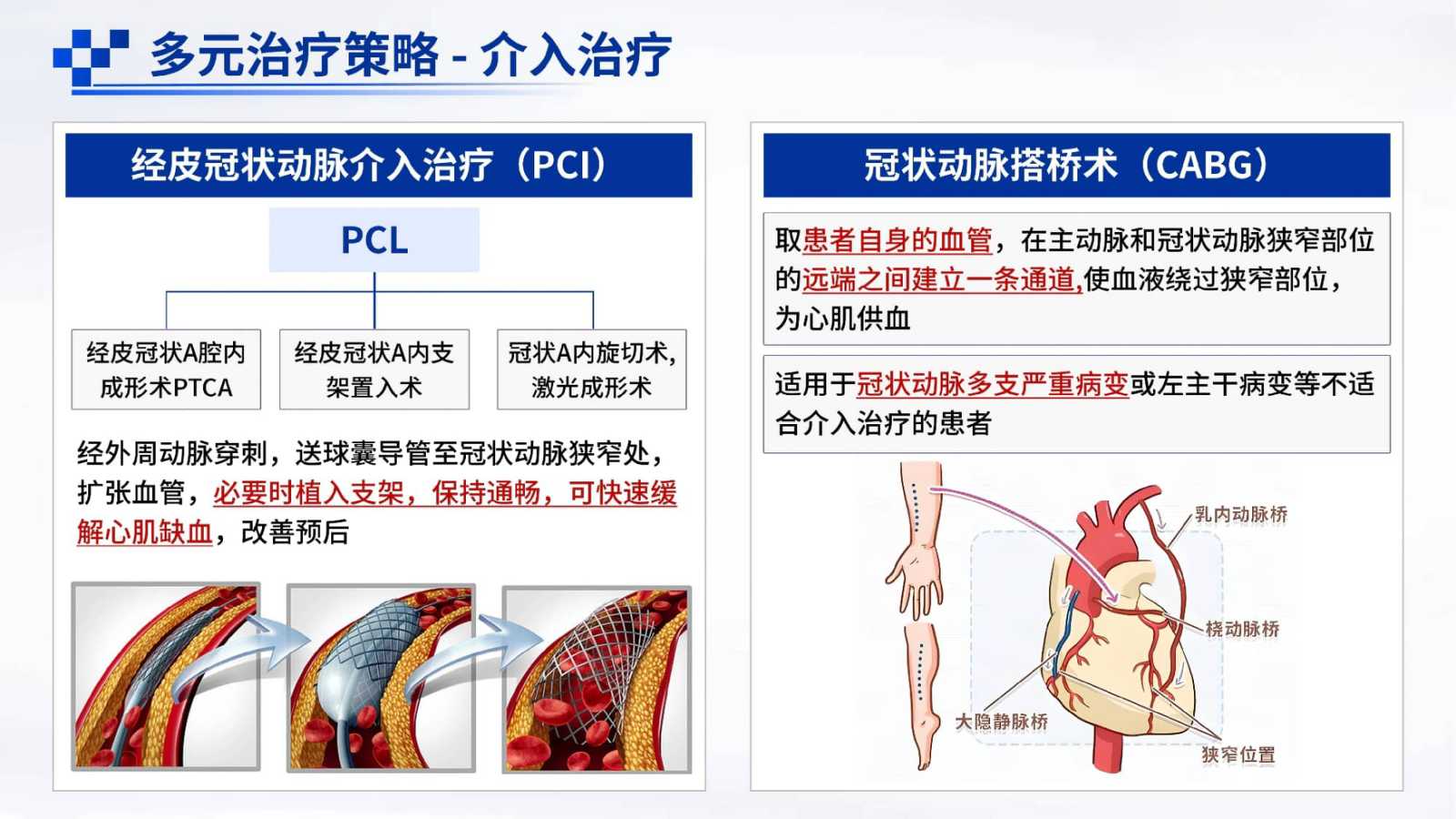 多元治疗策略 - 介入治疗

经皮冠状动脉介入治疗（PCI）

PCL

经皮冠状A腔内成形术PTCA

经皮冠状A内支架置入术

冠状A内旋切术，激光成形术

经外周动脉穿刺，送球囊导管至冠状动脉狭窄处，扩张血管，必要时植入支架，保持通畅，可快速缓解心肌缺血，改善预后

冠状动脉搭桥术（CABG）

取患者自身的血管，在主动脉和冠状动脉狭窄部位的远端之间建立一条通道，使血液绕过狭窄部位，为心肌供血

适用于冠状动脉多支严重病变或左主干病变等不适合介入治疗的患者

乳内动脉桥

桡动脉桥

大隐静脉桥

狭窄位置